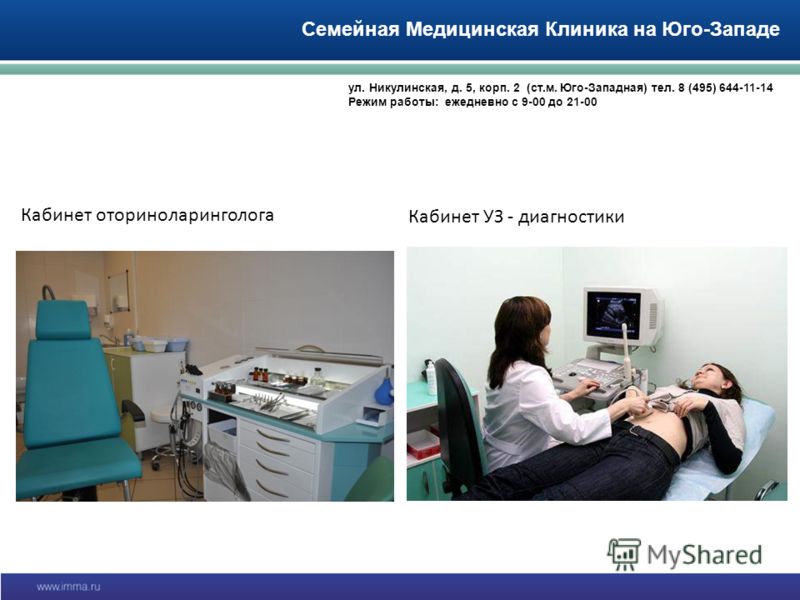 Семейная Медицинская Клиника на Юго-Западе

ул. Никулинская, д. 5, корп. 2 (ст.м. Юго-Западная) тел. 8 (495) 644-11-14
Режим работы: ежедневно с 9-00 до 21-00

Кабинет оториноларинголога

Кабинет УЗ - диагностики

MyShared

www.imma.ru